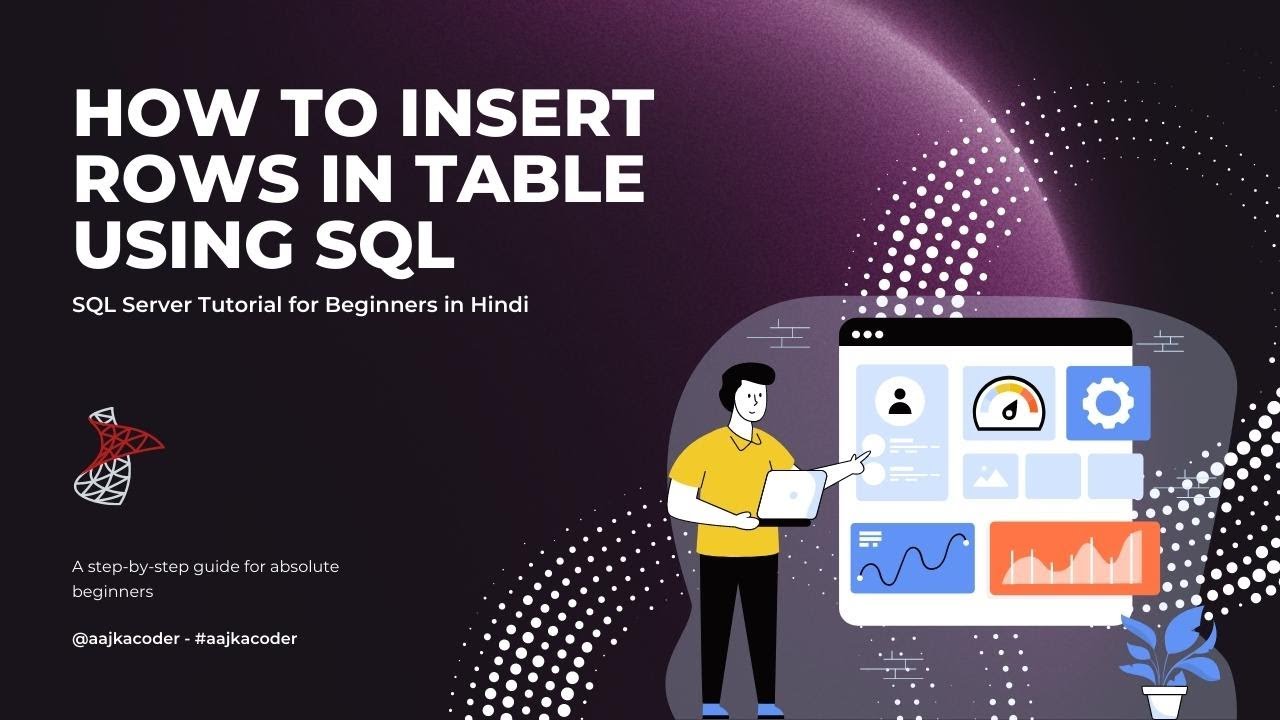 HOW TO INSERT ROWS IN TABLE USING SQL

SQL Server Tutorial for Beginners in Hindi

A step-by-step guide for absolute beginners

@aajkacoder - #aajkacoder